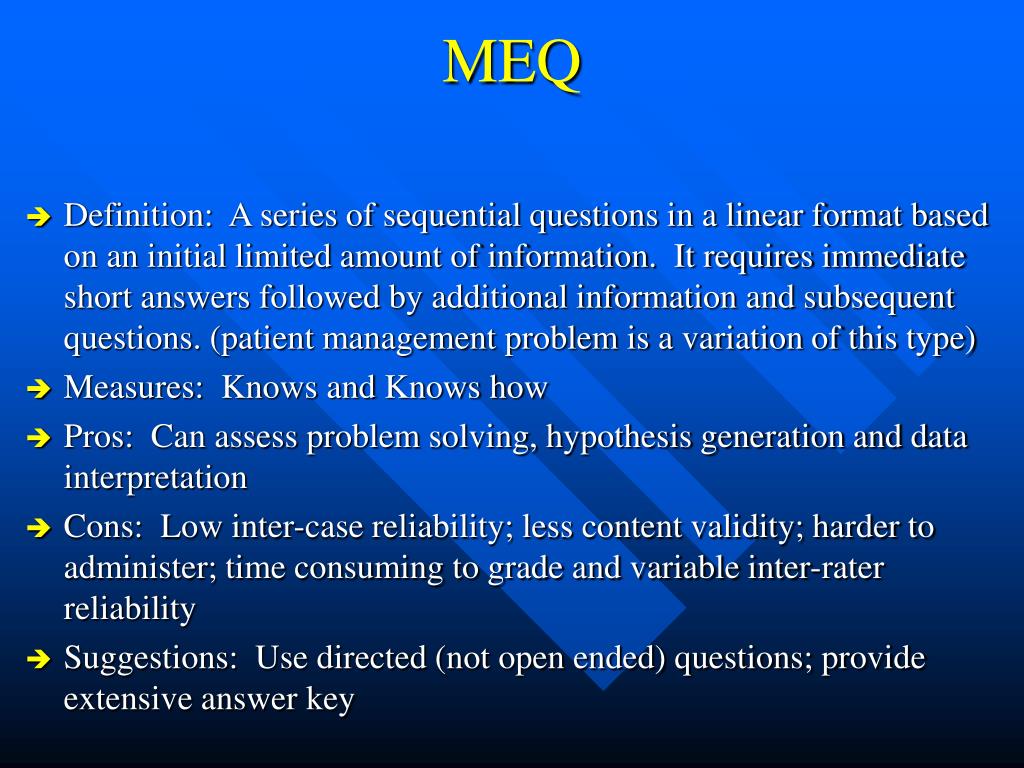 MEQ

➔ Definition: A series of sequential questions in a linear format based on an initial limited amount of information. It requires immediate short answers followed by additional information and subsequent questions. (patient management problem is a variation of this type)

➔ Measures: Knows and Knows how

➔ Pros: Can assess problem solving, hypothesis generation and data interpretation

➔ Cons: Low inter-case reliability; less content validity; harder to administer; time consuming to grade and variable inter-rater reliability

➔ Suggestions: Use directed (not open ended) questions; provide extensive answer key